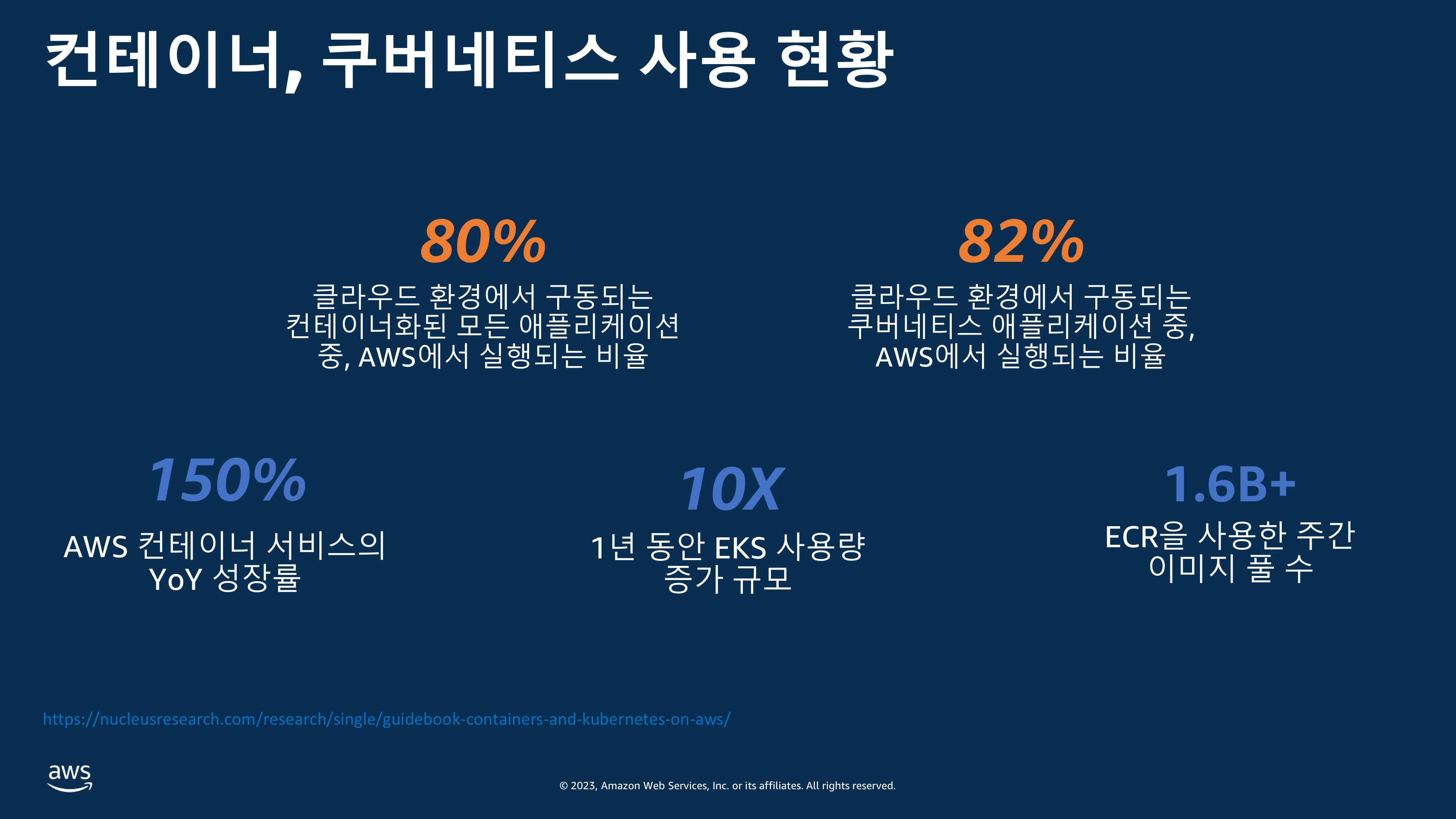 컨테이너, 쿠버네티스 사용 현황

80%

클라우드 환경에서 구동되는 컨테이너화된 모든 애플리케이션 중, AWS에서 실행되는 비율

82%

클라우드 환경에서 구동되는 쿠버네티스 애플리케이션 중, AWS에서 실행되는 비율

150%

AWS 컨테이너 서비스의 YoY 성장률

10X

1년 동안 EKS 사용량 증가 규모

1.6B+

ECR을 사용한 주간 이미지 풀 수

https://nucleusresearch.com/research/single/guidebook-containers-and-kubernetes-on-aws/

aws

© 2023, Amazon Web Services, Inc. or its affiliates. All rights reserved.